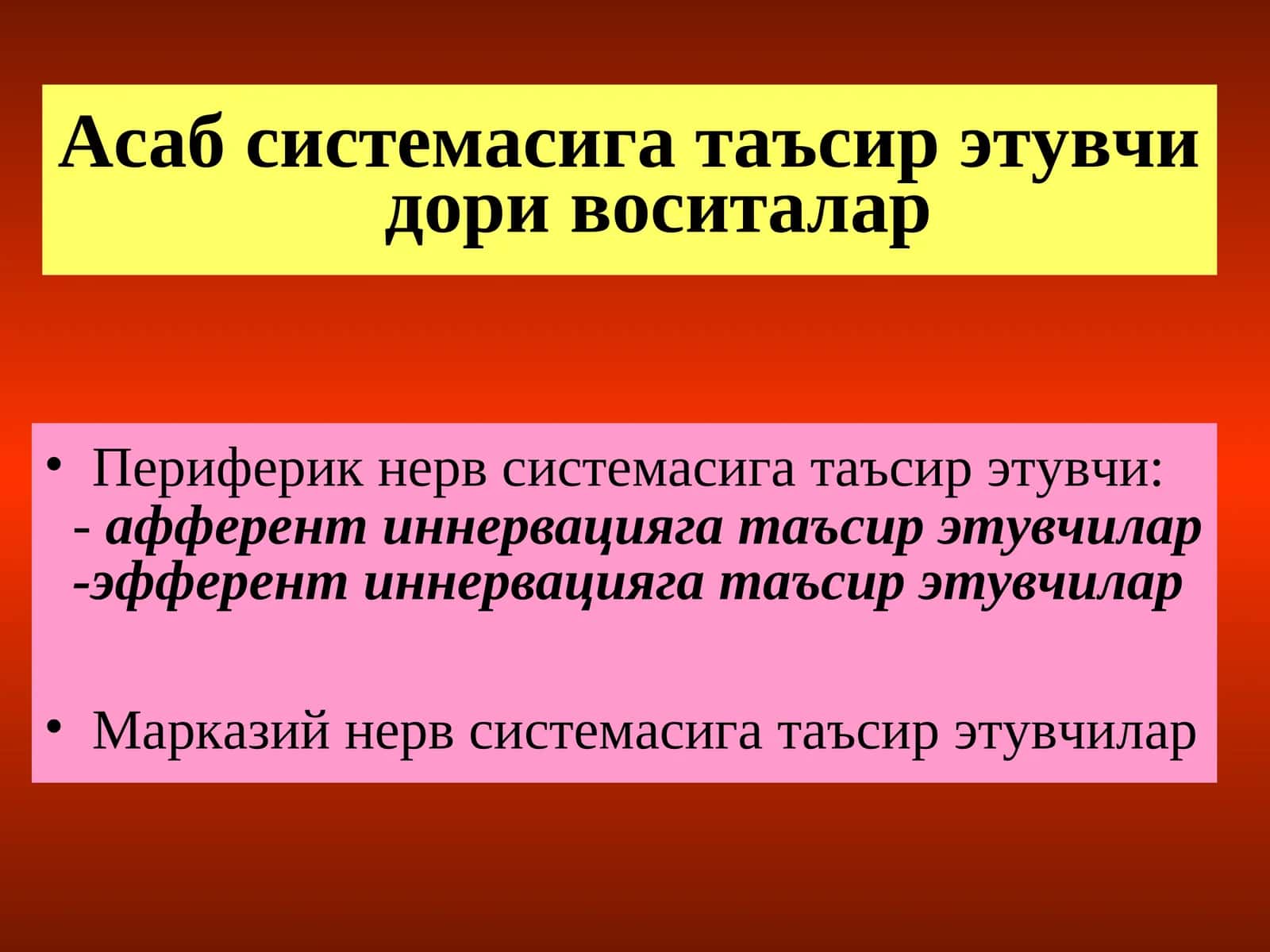 Асаб системасига таъсир этувчи дори воситалар

• Периферик нерв системасига таъсир этувчи:
- афферент иннервацияга таъсир этувчилар
-эфферент иннервацияга таъсир этувчилар

• Марказий нерв системасига таъсир этувчилар